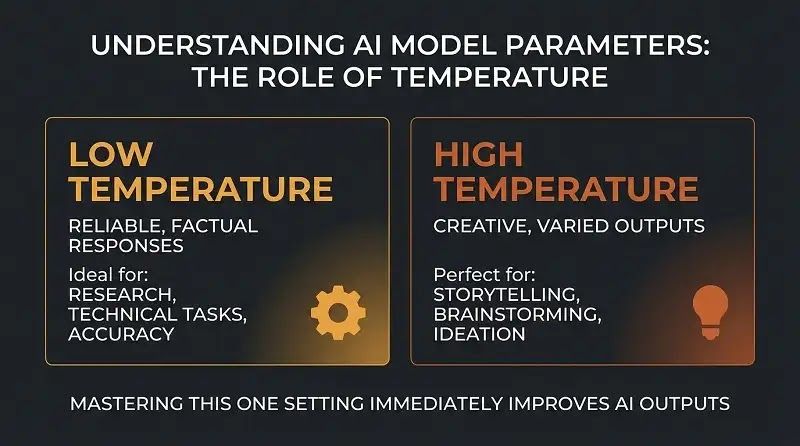 UNDERSTANDING AI MODEL PARAMETERS: THE ROLE OF TEMPERATURE

LOW TEMPERATURE

RELIABLE, FACTUAL RESPONSES

Ideal for:
RESEARCH,
TECHNICAL TASKS,
ACCURACY

HIGH TEMPERATURE

CREATIVE, VARIED OUTPUTS

Perfect for:
STORYTELLING,
BRAINSTORMING,
IDEATION

MASTERING THIS ONE SETTING IMMEDIATELY IMPROVES AI OUTPUTS